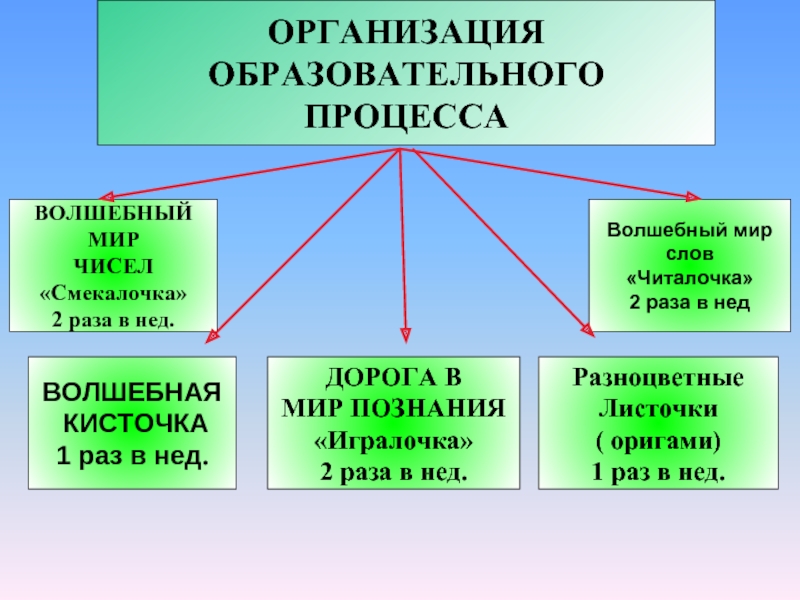 ОРГАНИЗАЦИЯ ОБРАЗОВАТЕЛЬНОГО ПРОЦЕССА

ВОЛШЕБНЫЙ МИР ЧИСЕЛ «Смекалочка» 2 раза в нед.

Волшебный мир слов «Читалочка» 2 раза в нед

ВОЛШЕБНАЯ КИСТОЧКА 1 раз в нед.

ДОРОГА В МИР ПОЗНАНИЯ «Игралочка» 2 раза в нед.

Разноцветные Листочки ( оригами) 1 раз в нед.